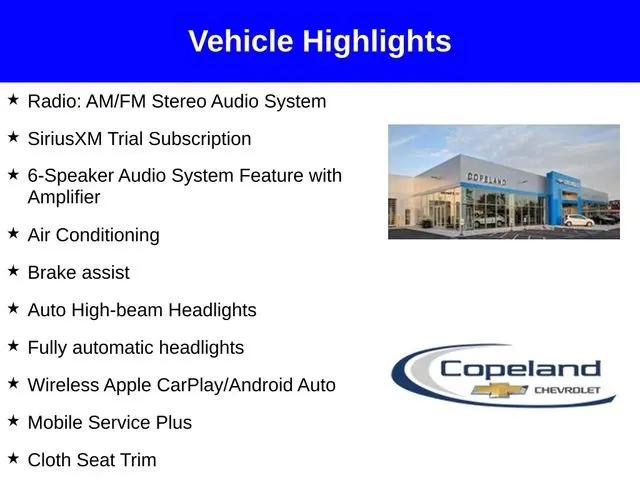 Vehicle Highlights

★ Radio: AM/FM Stereo Audio System

★ SiriusXM Trial Subscription

★ 6-Speaker Audio System Feature with Amplifier

★ Air Conditioning

★ Brake assist

★ Auto High-beam Headlights

★ Fully automatic headlights

★ Wireless Apple CarPlay/Android Auto

★ Mobile Service Plus

★ Cloth Seat Trim

COPELAND

Copeland CHEVROLET